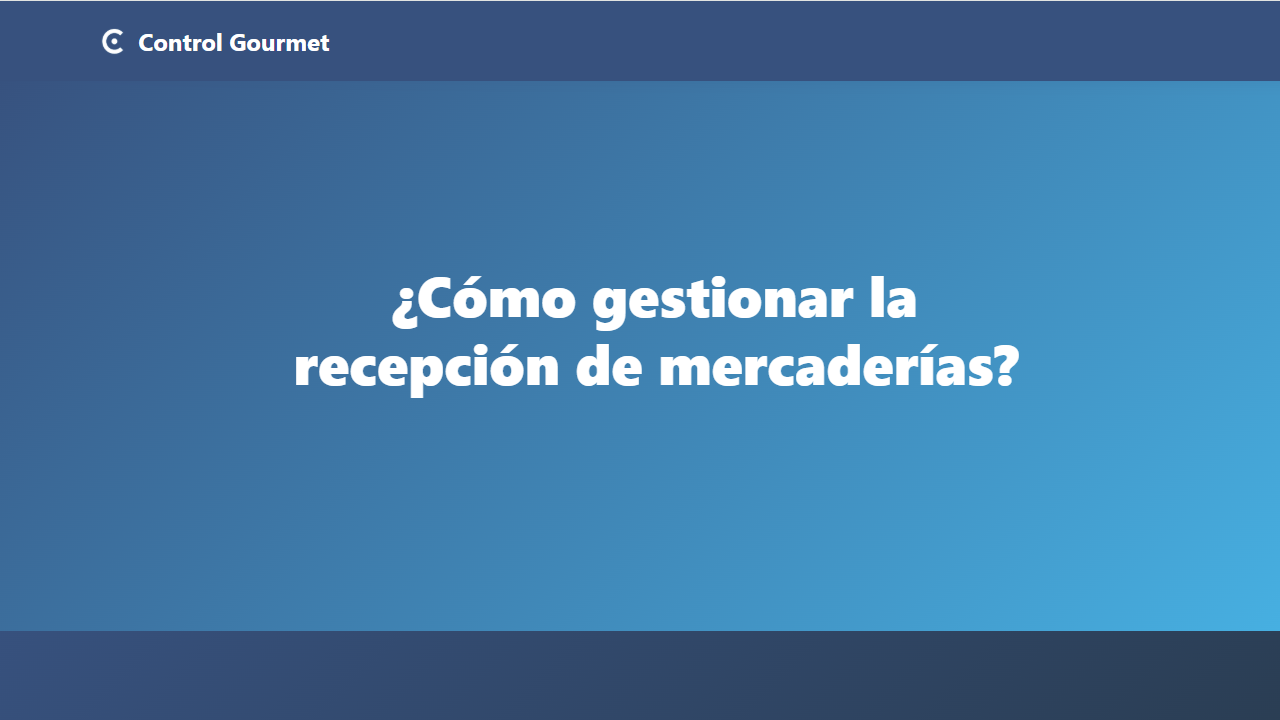 Control Gourmet

¿Cómo gestionar la recepción de mercaderías?